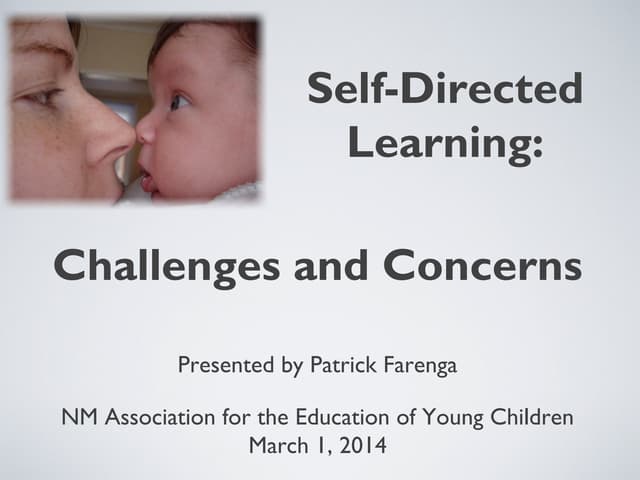 Self-Directed Learning:

Challenges and Concerns

Presented by Patrick Farenga

NM Association for the Education of Young Children
March 1, 2014